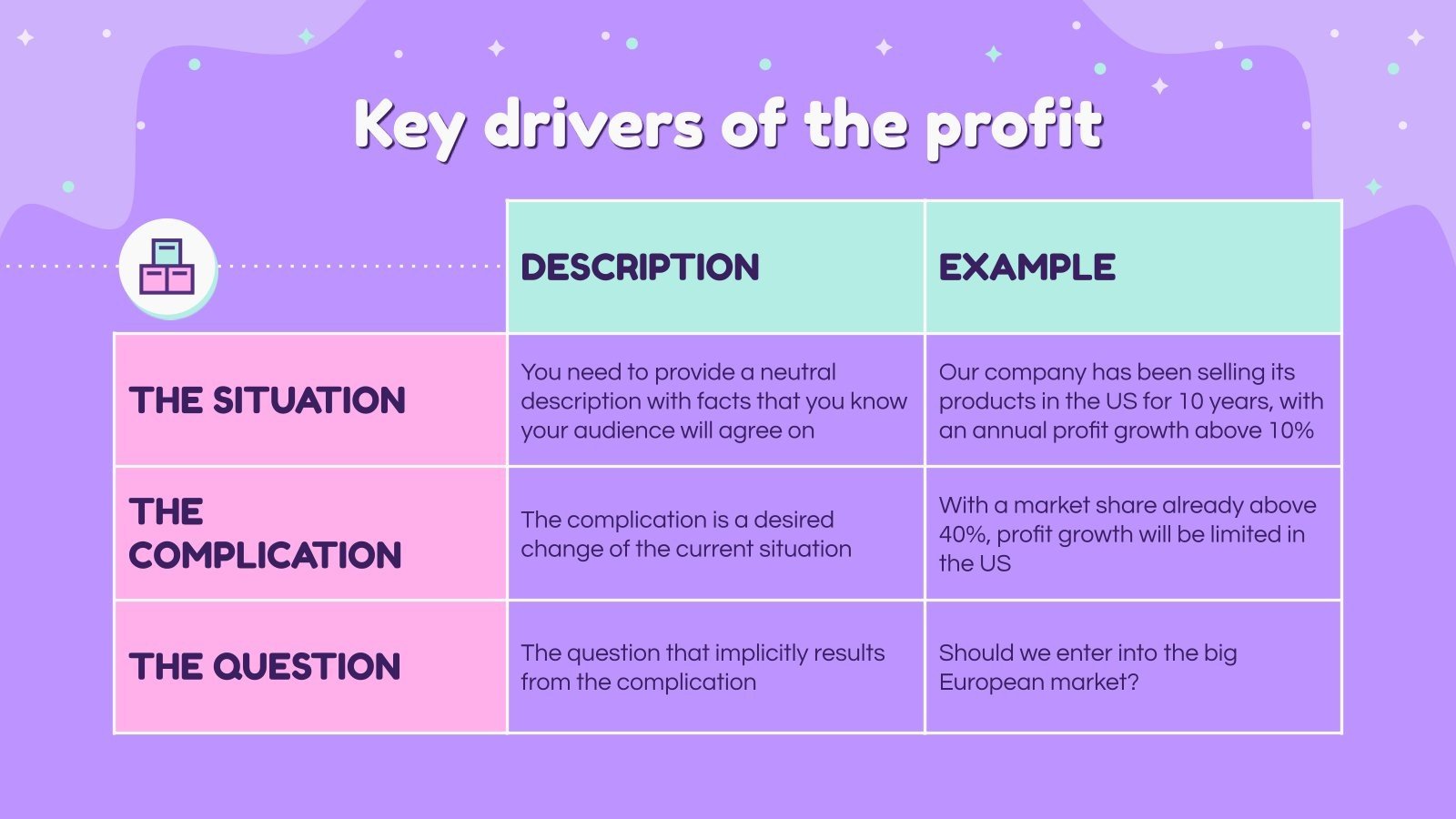 Key drivers of the profit

| | DESCRIPTION | EXAMPLE |
|---|---|---|
| THE SITUATION | You need to provide a neutral description with facts that you know your audience will agree on | Our company has been selling its products in the US for 10 years, with an annual profit growth above 10% |
| THE COMPLICATION | The complication is a desired change of the current situation | With a market share already above 40%, profit growth will be limited in the US |
| THE QUESTION | The question that implicitly results from the complication | Should we enter into the big European market? |